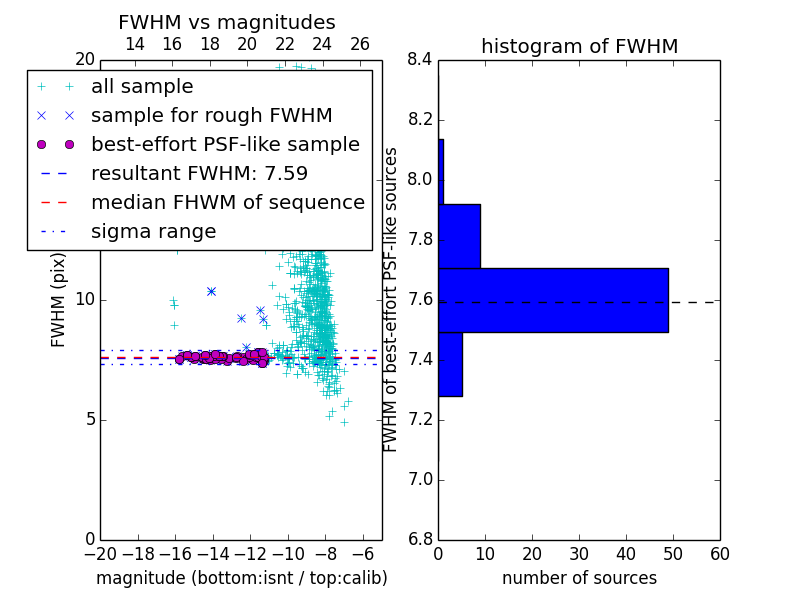 FWHM vs magnitudes

14 16 18 20 22 24 26

20

all sample
sample for rough FWHM
best-effort PSF-like sample
resultant FWHM: 7.59
median FHWM of sequence
sigma range

FWHM (pix)

10

5

0

−20 −18 −16 −14 −12 −10 −8 −6

magnitude (bottom:isnt / top:calib)

histogram of FWHM

8.4
8.2
8.0
7.8
7.6
7.4
7.2
7.0
6.8

FWHM of best-effort PSF-like sources

0 10 20 30 40 50 60

number of sources